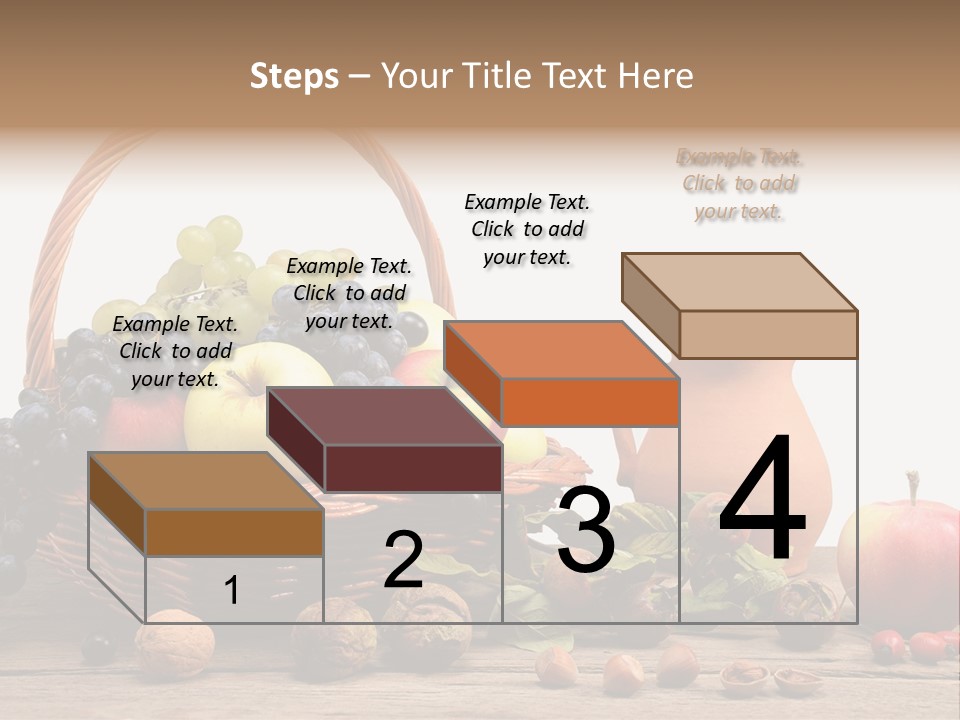 Steps – Your Title Text Here

Example Text. Click to add your text.

Example Text. Click to add your text.

Example Text. Click to add your text.

Example Text. Click to add your text.

1

2

3

4